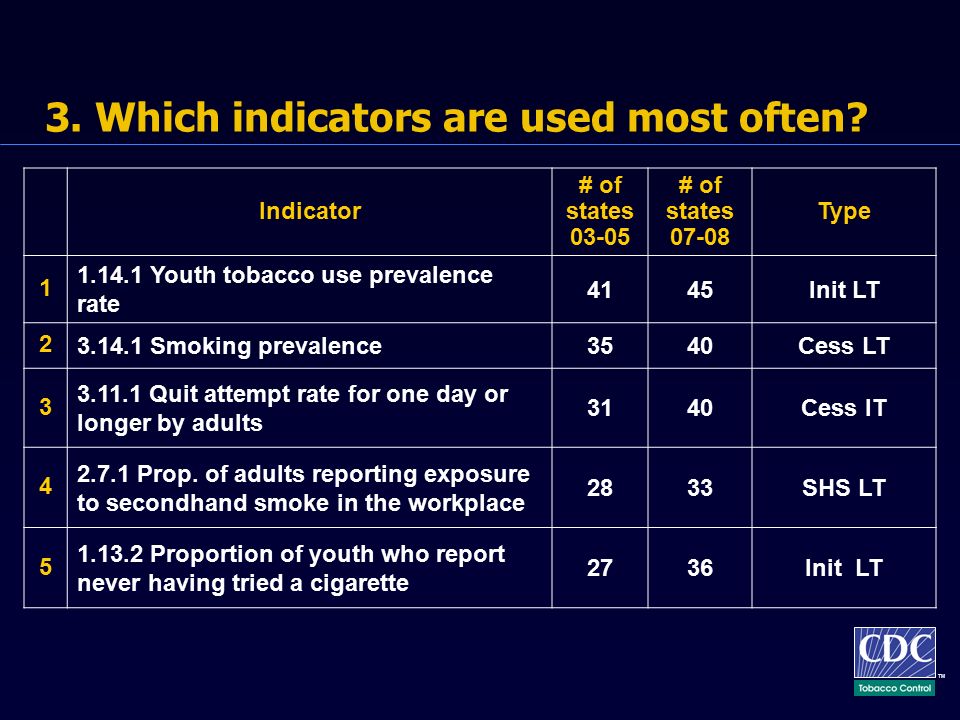 3. Which indicators are used most often?

| | Indicator | # of states 03-05 | # of states 07-08 | Type |
|---|---|---|---|---|
| 1 | 1.14.1 Youth tobacco use prevalence rate | 41 | 45 | Init LT |
| 2 | 3.14.1 Smoking prevalence | 35 | 40 | Cess LT |
| 3 | 3.11.1 Quit attempt rate for one day or longer by adults | 31 | 40 | Cess IT |
| 4 | 2.7.1 Prop. of adults reporting exposure to secondhand smoke in the workplace | 28 | 33 | SHS LT |
| 5 | 1.13.2 Proportion of youth who report never having tried a cigarette | 27 | 36 | Init LT |

CDC™
Tobacco Control